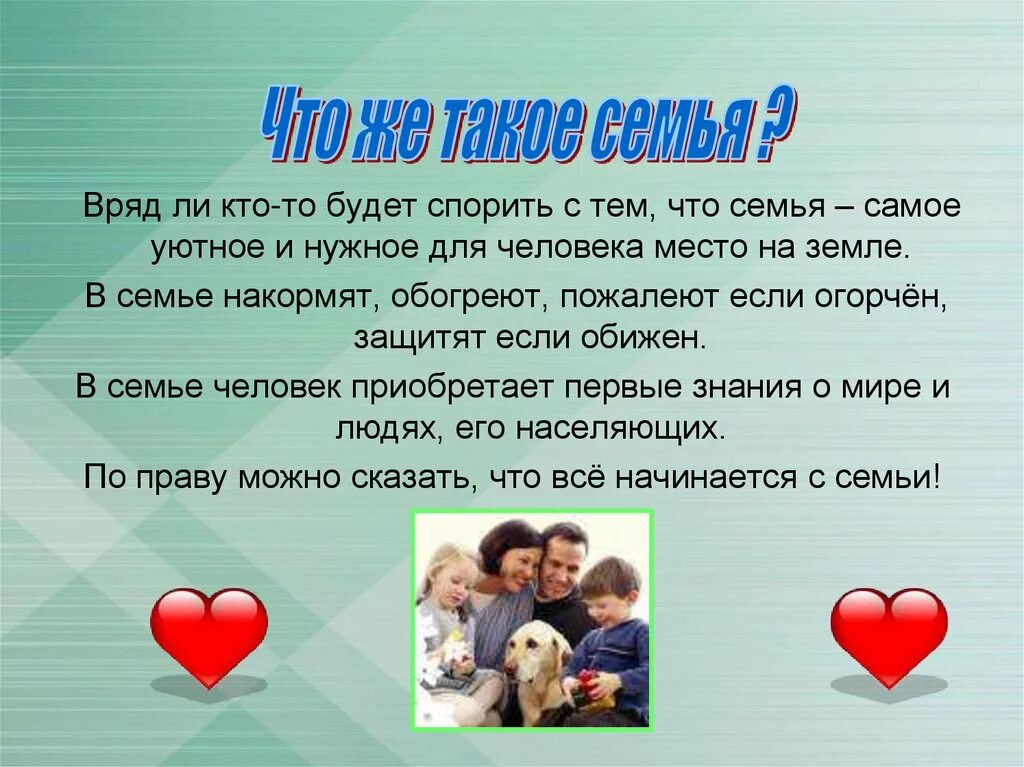 Что же такое семья ?

Вряд ли кто-то будет спорить с тем, что семья – самое уютное и нужное для человека место на земле.

В семье накормят, обогреют, пожалеют если огорчён, защитят если обижен.

В семье человек приобретает первые знания о мире и людях, его населяющих.

По праву можно сказать, что всё начинается с семьи!